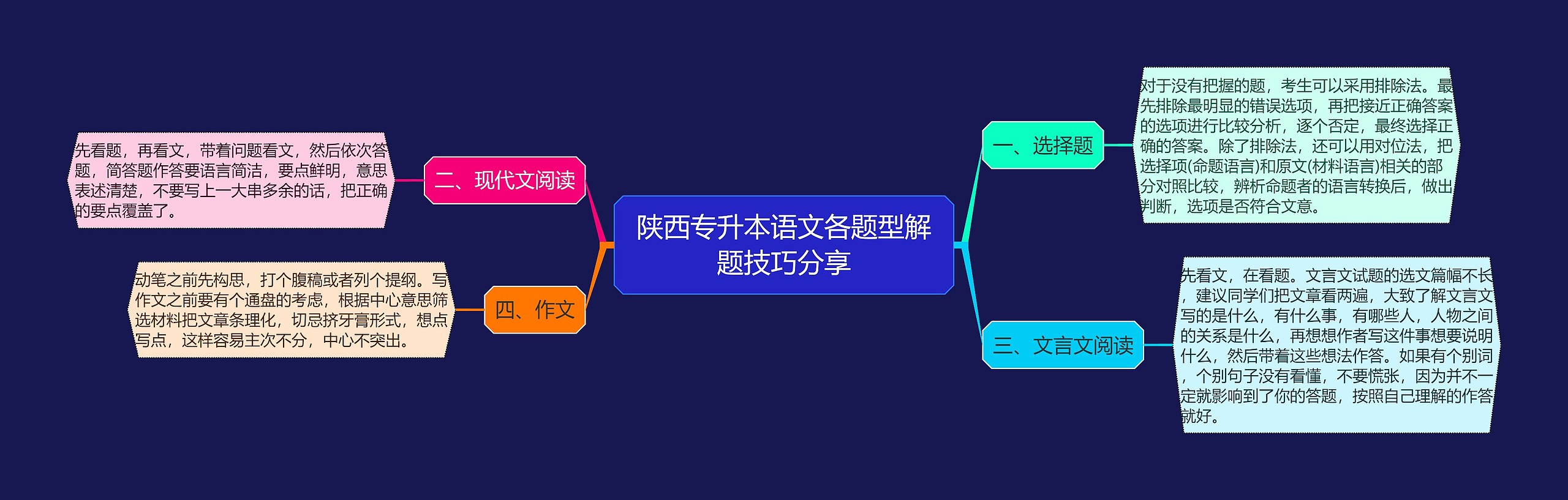 陕西专升本语文各题型解题技巧分享

一、选择题

对于没有把握的题，考生可以采用排除法。最先排除最明显的错误选项，再把接近正确答案的选项进行比较分析，逐个否定，最终选择正确的答案。除了排除法，还可以用对位法，把选择项(命题语言)和原文(材料语言)相关的部分对照比较，辨析命题者的语言转换后，做出判断，选项是否符合文意。

二、现代文阅读

先看题，再看文，带着问题看文，然后依次答题，简答题作答要语言简洁，要点鲜明，意思表述清楚，不要写上一大串多余的话，把正确的要点覆盖了。

三、文言文阅读

先看文，在看题。文言文试题的选文篇幅不长，建议同学们把文章看两遍，大致了解文言文写的是什么，有什么事，有哪些人，人物之间的关系是什么，再想想作者写这件事想要说明什么，然后带着这些想法作答。如果有个别词，个别句子没有看懂，不要慌张，因为并不一定就影响到了你的答题，按照自己理解的作答就好。

四、作文

动笔之前先构思，打个腹稿或者列个提纲。写作文之前要有个通盘的考虑，根据中心意思筛选材料把文章条理化，切忌挤牙膏形式，想点写点，这样容易主次不分，中心不突出。